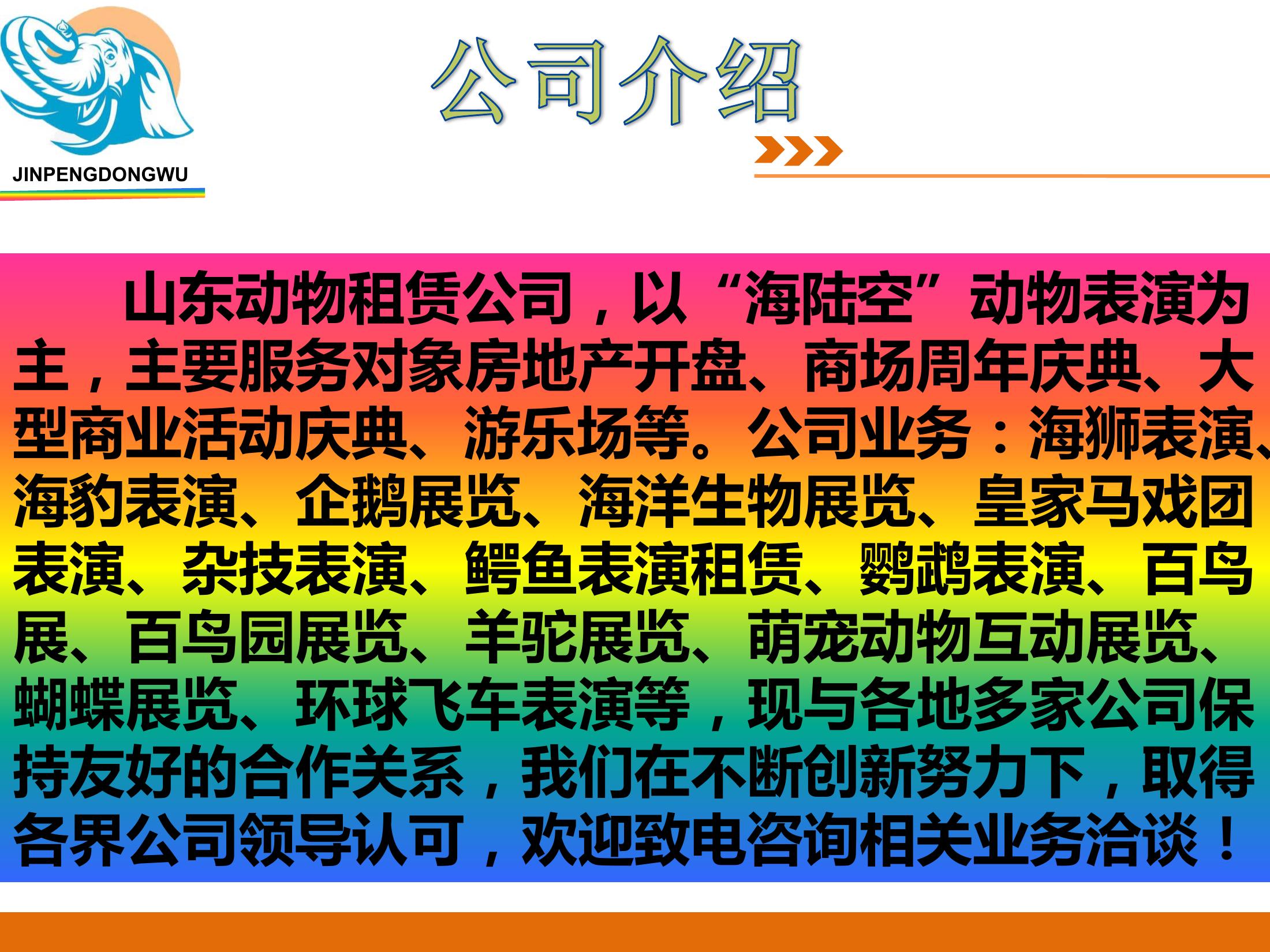 JINPENGDONGWU

公司介绍

山东动物租赁公司，以“海陆空”动物表演为主，主要服务对象房地产开盘、商场周年庆典、大型商业活动庆典、游乐场等。公司业务：海狮表演、海豹表演、企鹅展览、海洋生物展览、皇家马戏团表演、杂技表演、鳄鱼表演租赁、鹦鹉表演、百鸟展、百鸟园展览、羊驼展览、萌宠动物互动展览、蝴蝶展览、环球飞车表演等，现与各地多家公司保持友好的合作关系，我们在不断创新努力下，取得各界公司领导认可，欢迎致电咨询相关业务洽谈！